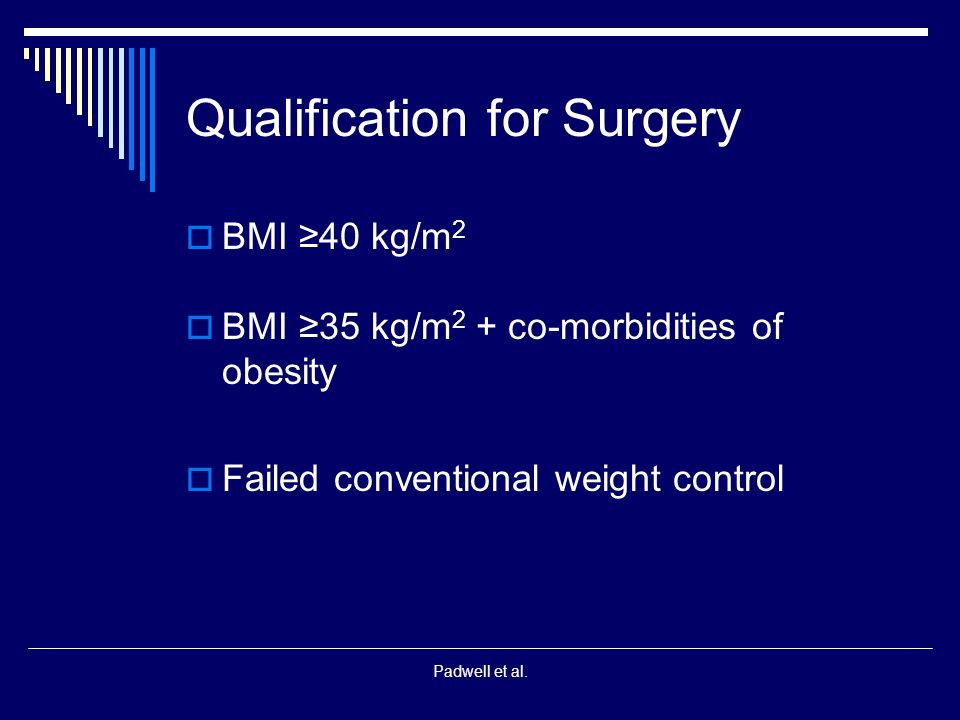 Qualification for Surgery

BMI $\geq 40$ kg/m$^2$

BMI $\geq 35$ kg/m$^2$ + co-morbidities of obesity

Failed conventional weight control

Padwell et al.